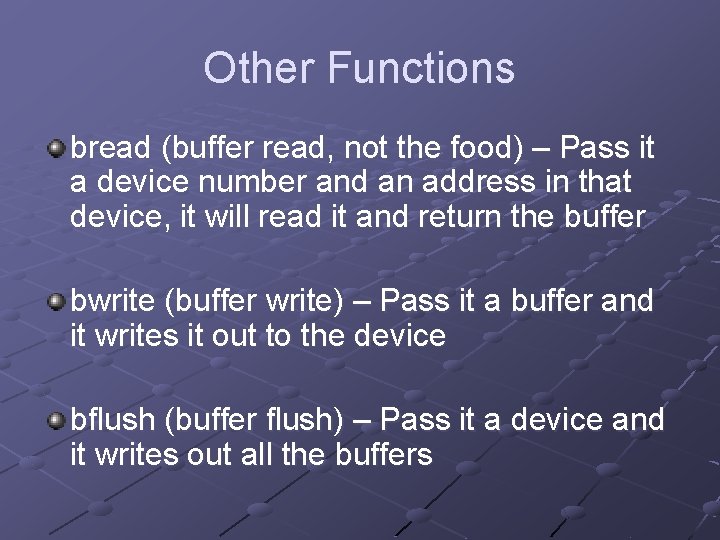 Other Functions

bread (buffer read, not the food) – Pass it a device number and an address in that device, it will read it and return the buffer

bwrite (buffer write) – Pass it a buffer and it writes it out to the device

bflush (buffer flush) – Pass it a device and it writes out all the buffers